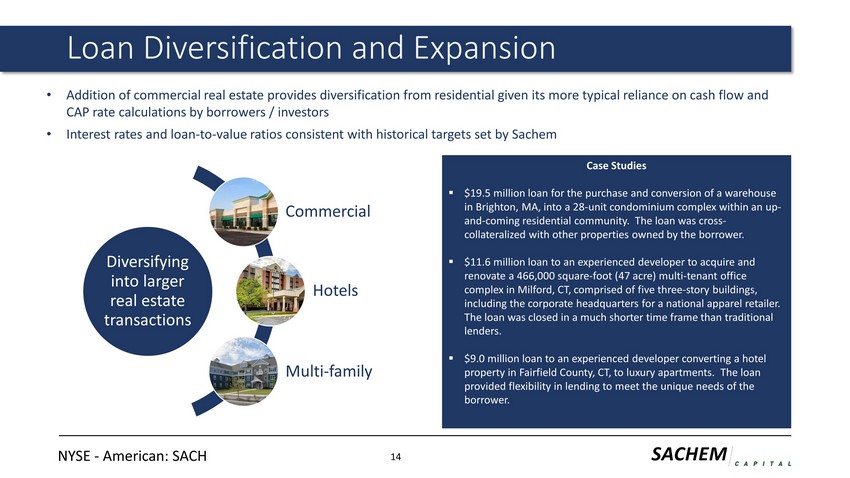 Loan Diversification and Expansion

• Addition of commercial real estate provides diversification from residential given its more typical reliance on cash flow and CAP rate calculations by borrowers / investors

• Interest rates and loan-to-value ratios consistent with historical targets set by Sachem

Diversifying into larger real estate transactions

Commercial

Hotels

Multi-family

Case Studies

▪ $19.5 million loan for the purchase and conversion of a warehouse in Brighton, MA, into a 28-unit condominium complex within an up-and-coming residential community. The loan was cross-collateralized with other properties owned by the borrower.

▪ $11.6 million loan to an experienced developer to acquire and renovate a 466,000 square-foot (47 acre) multi-tenant office complex in Milford, CT, comprised of five three-story buildings, including the corporate headquarters for a national apparel retailer. The loan was closed in a much shorter time frame than traditional lenders.

▪ $9.0 million loan to an experienced developer converting a hotel property in Fairfield County, CT, to luxury apartments. The loan provided flexibility in lending to meet the unique needs of the borrower.

NYSE - American: SACH

14

SACHEM CAPITAL